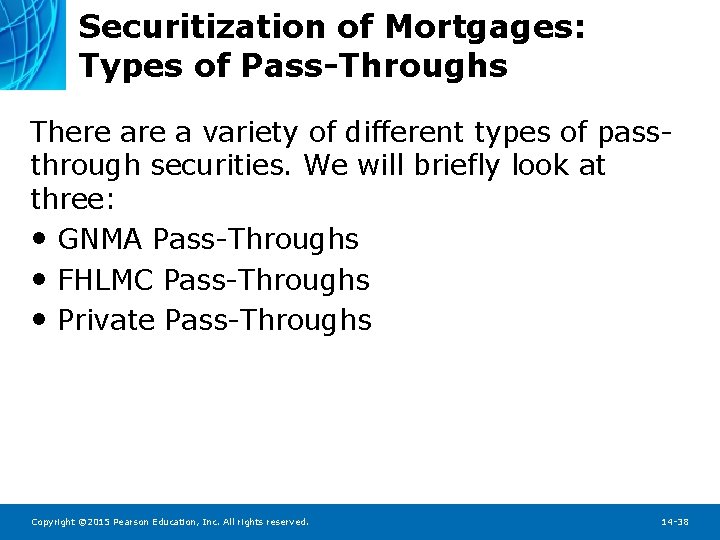 Securitization of Mortgages: Types of Pass-Throughs

There are a variety of different types of pass-through securities. We will briefly look at three:

• GNMA Pass-Throughs
• FHLMC Pass-Throughs
• Private Pass-Throughs

Copyright ©2015 Pearson Education, Inc. All rights reserved.

14-38